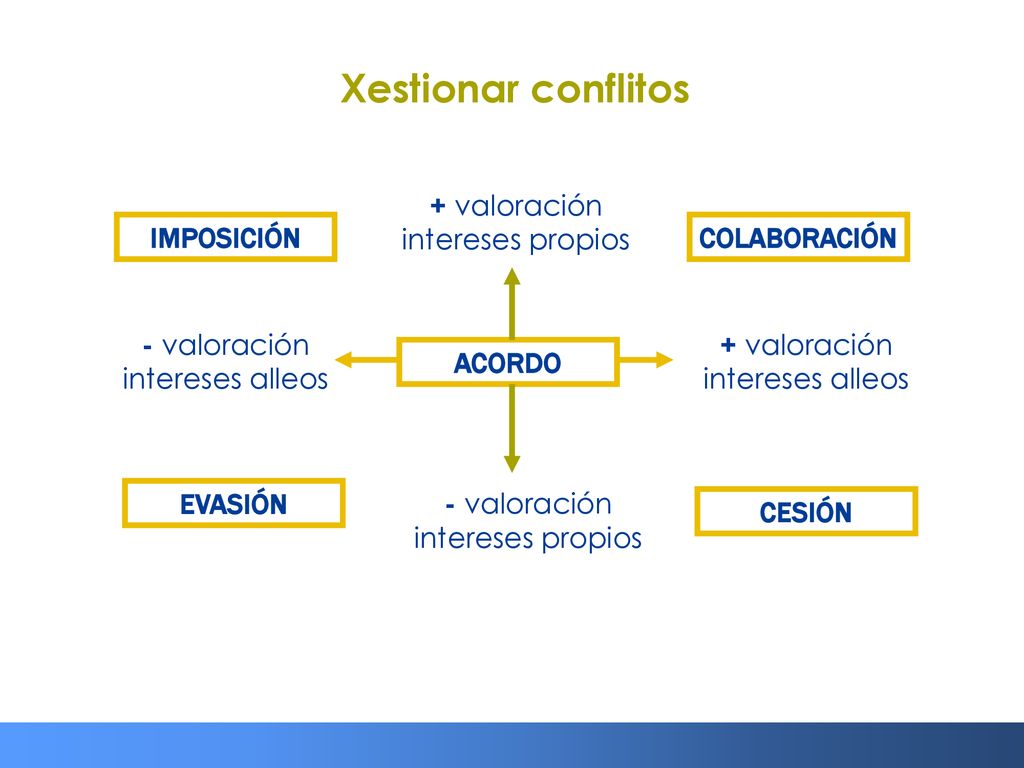 Xestionar conflitos

IMPOSICIÓN

+ valoración intereses propios

COLABORACIÓN

- valoración intereses alleos

ACORDO

+ valoración intereses alleos

EVASIÓN

- valoración intereses propios

CESIÓN